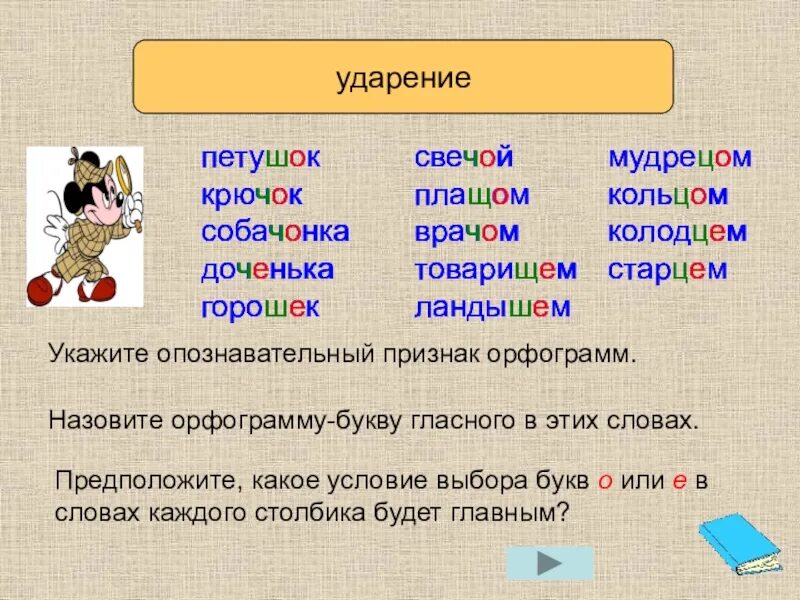 ударение

петушок
крючок
собачонка
доченька
горошек

свечой
плащом
врачом
товарищем
ландышем

мудрецом
кольцом
колодцем
старцем

Укажите опознавательный признак орфограмм.

Назовите орфограмму-букву гласного в этих словах.

Предположите, какое условие выбора букв о или е в словах каждого столбика будет главным?